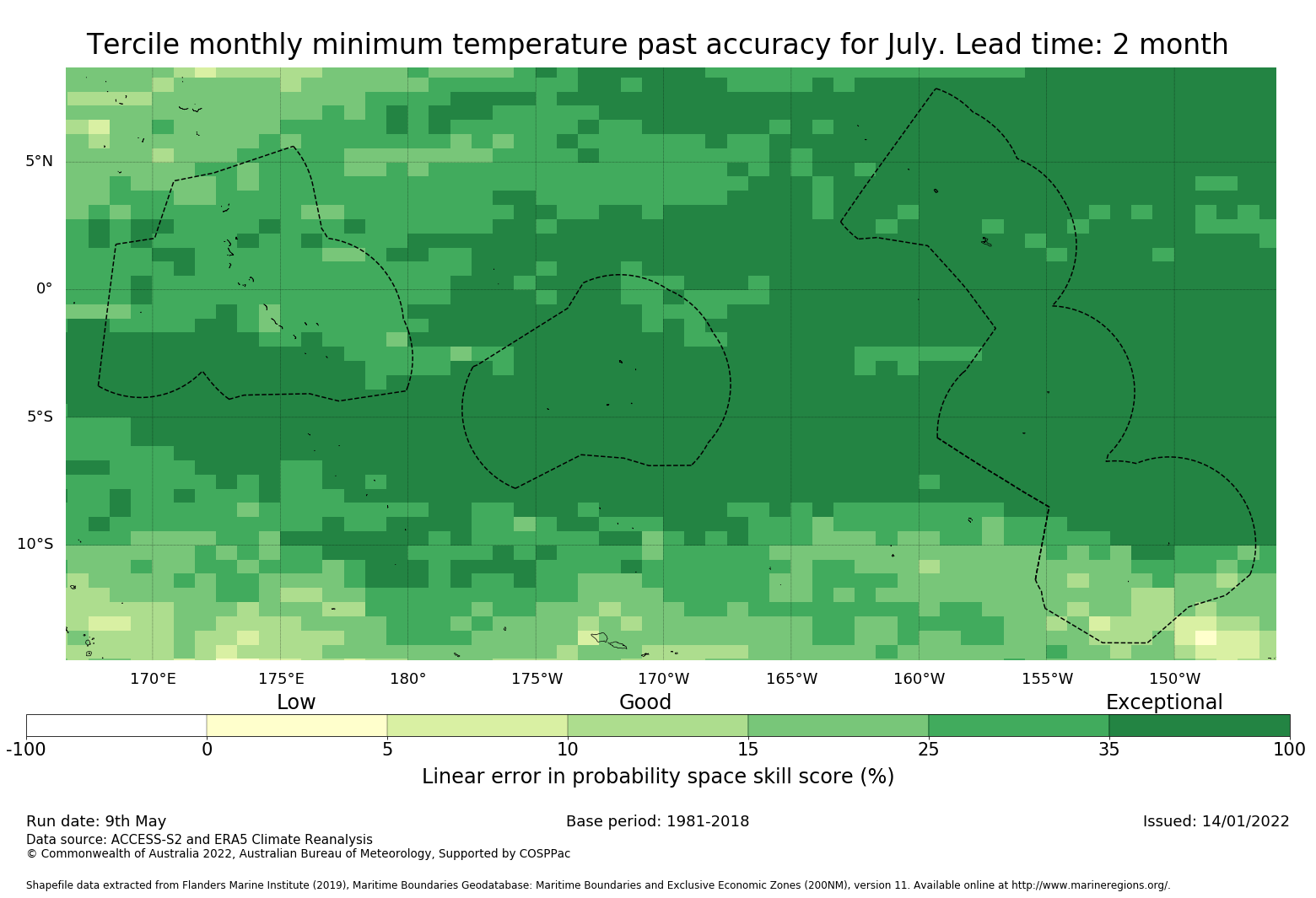 Tercile monthly minimum temperature past accuracy for July. Lead time: 2 month

5°N
0°
5°S
10°S

170°E 175°E 180° 175°W 170°W 165°W 160°W 155°W 150°W

Low Good Exceptional

-100 0 5 10 15 25 35 100

Linear error in probability space skill score (%)

Run date: 9th May
Base period: 1981-2018
Issued: 14/01/2022

Data source: ACCESS-S2 and ERA5 Climate Reanalysis
© Commonwealth of Australia 2022, Australian Bureau of Meteorology, Supported by COSPPac

Shapefile data extracted from Flanders Marine Institute (2019), Maritime Boundaries Geodatabase: Maritime Boundaries and Exclusive Economic Zones (200NM), version 11. Available online at http://www.marineregions.org/.